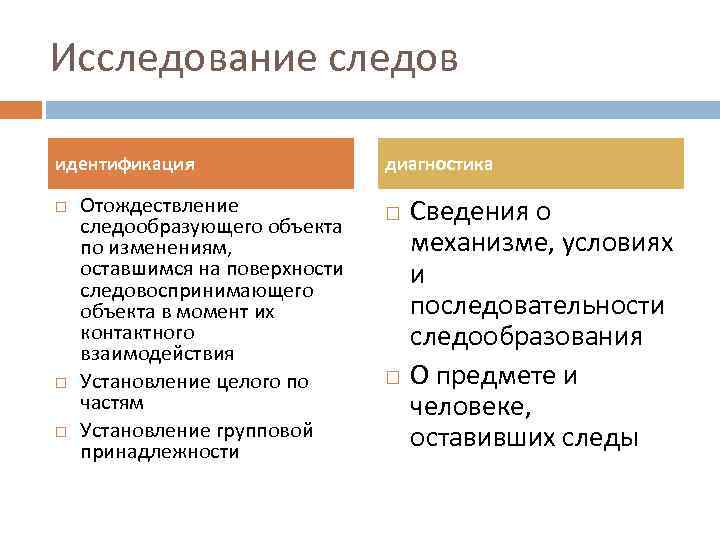 Исследование следов

идентификация

□ Отождествление следообразующего объекта по изменениям, оставшимся на поверхности следовоспринимающего объекта в момент их контактного взаимодействия

□ Установление целого по частям

□ Установление групповой принадлежности

диагностика

□ Сведения о механизме, условиях и последовательности следообразования

□ О предмете и человеке, оставивших следы